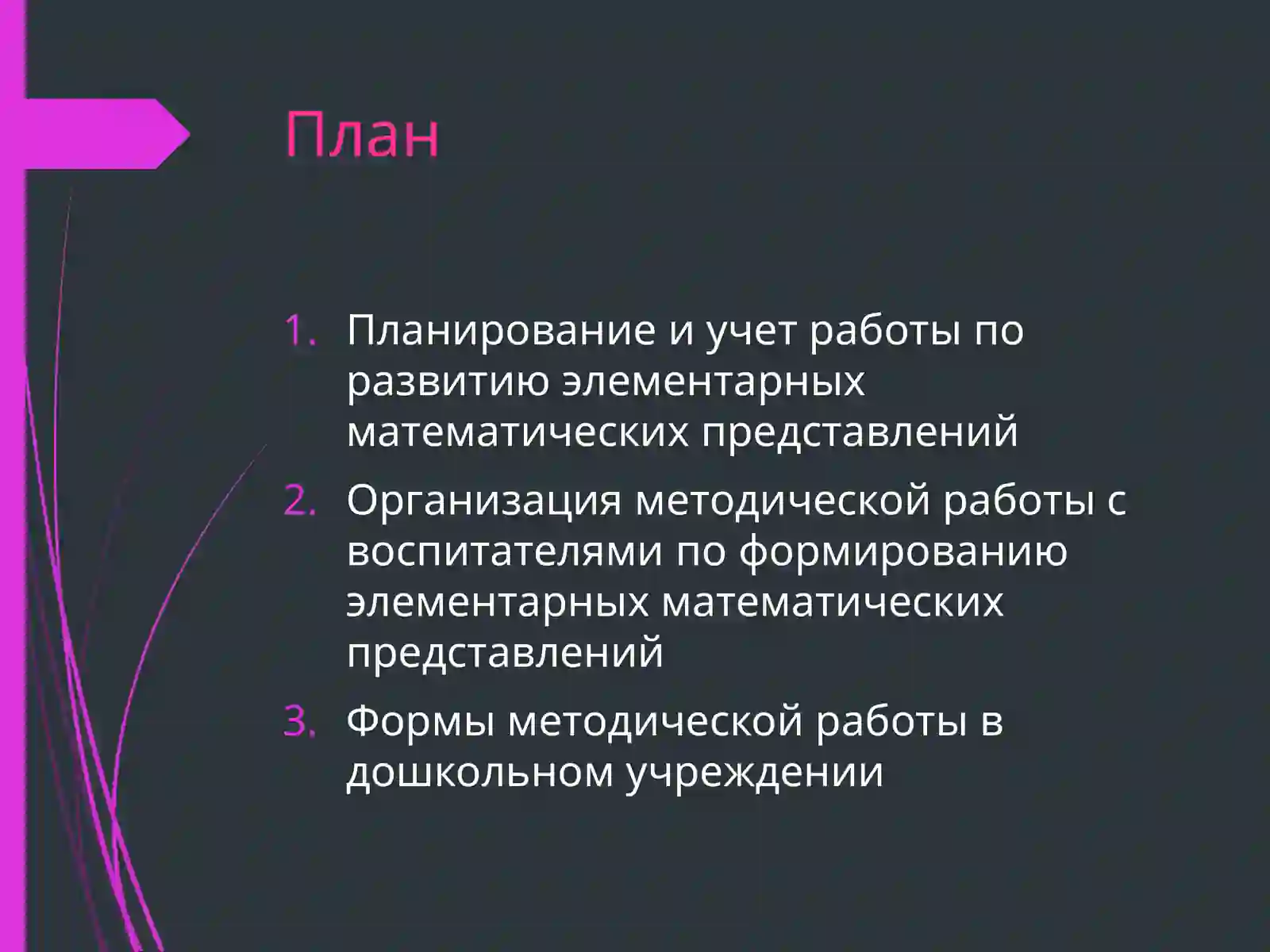 План

1. Планирование и учет работы по развитию элементарных математических представлений
2. Организация методической работы с воспитателями по формированию элементарных математических представлений
3. Формы методической работы в дошкольном учреждении